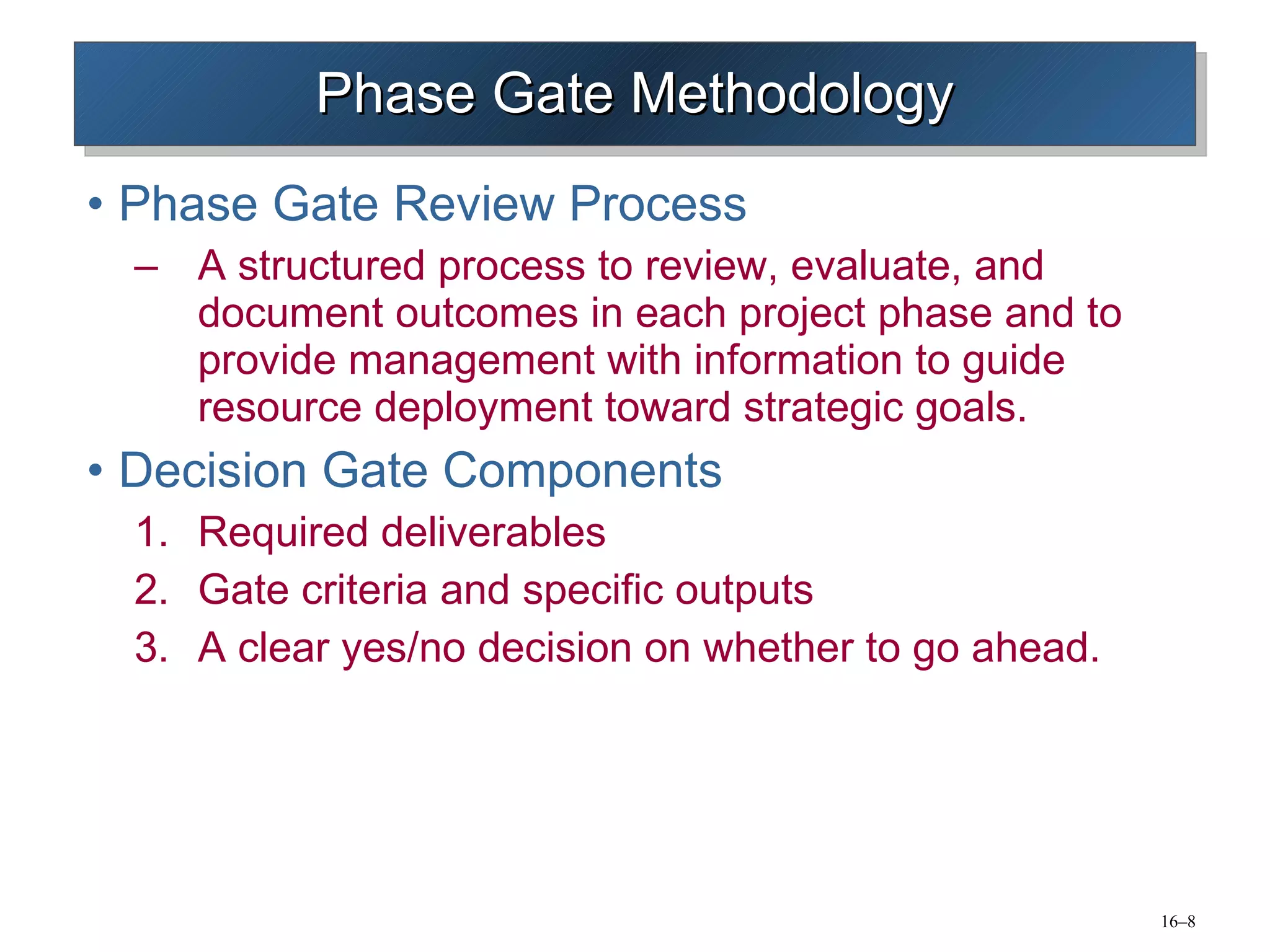 Phase Gate Methodology

• Phase Gate Review Process

– A structured process to review, evaluate, and document outcomes in each project phase and to provide management with information to guide resource deployment toward strategic goals.

• Decision Gate Components

1. Required deliverables
2. Gate criteria and specific outputs
3. A clear yes/no decision on whether to go ahead.

16–8